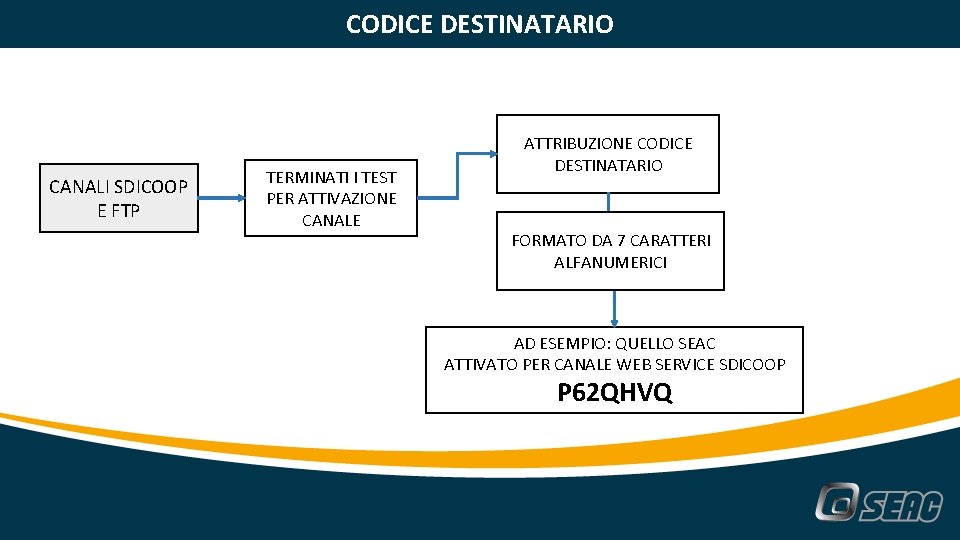 CODICE DESTINATARIO

CANALI SDICOOP E FTP

TERMINATI I TEST PER ATTIVAZIONE CANALE

ATTRIBUZIONE CODICE DESTINATARIO

FORMATO DA 7 CARATTERI ALFANUMERICI

AD ESEMPIO: QUELLO SEAC
ATTIVATO PER CANALE WEB SERVICE SDICOOP
P62QHVQ

SEAC